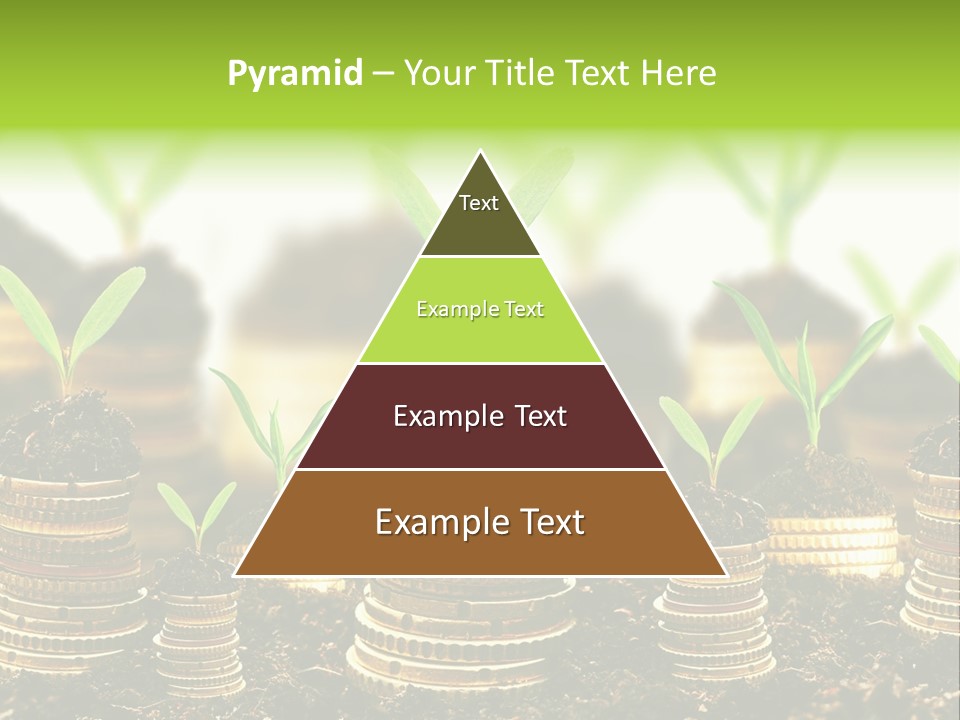 Pyramid – Your Title Text Here

Text

Example Text

Example Text

Example Text